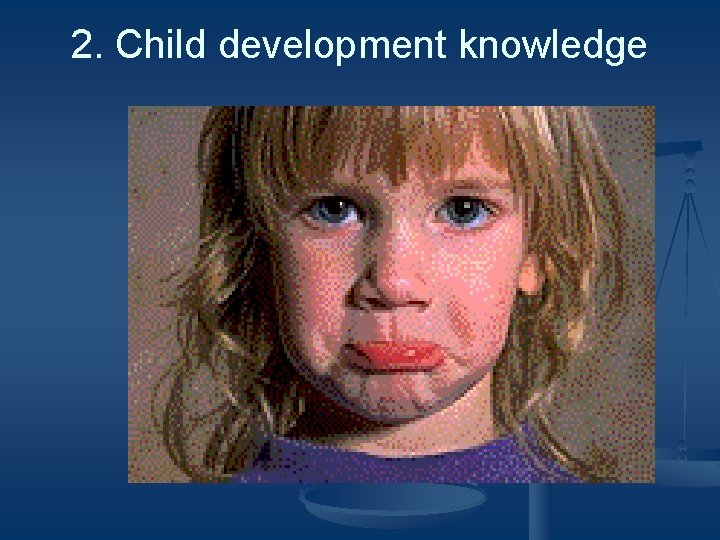 2. Child development knowledge